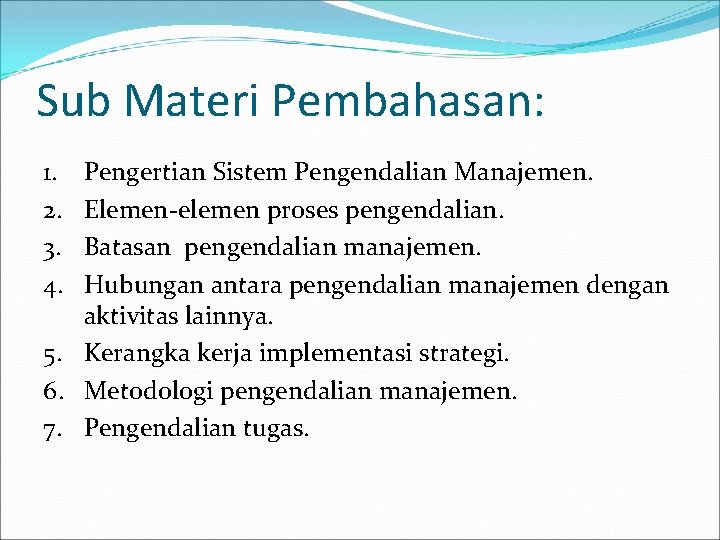 Sub Materi Pembahasan:

1. Pengertian Sistem Pengendalian Manajemen.
2. Elemen-elemen proses pengendalian.
3. Batasan pengendalian manajemen.
4. Hubungan antara pengendalian manajemen dengan aktivitas lainnya.
5. Kerangka kerja implementasi strategi.
6. Metodologi pengendalian manajemen.
7. Pengendalian tugas.